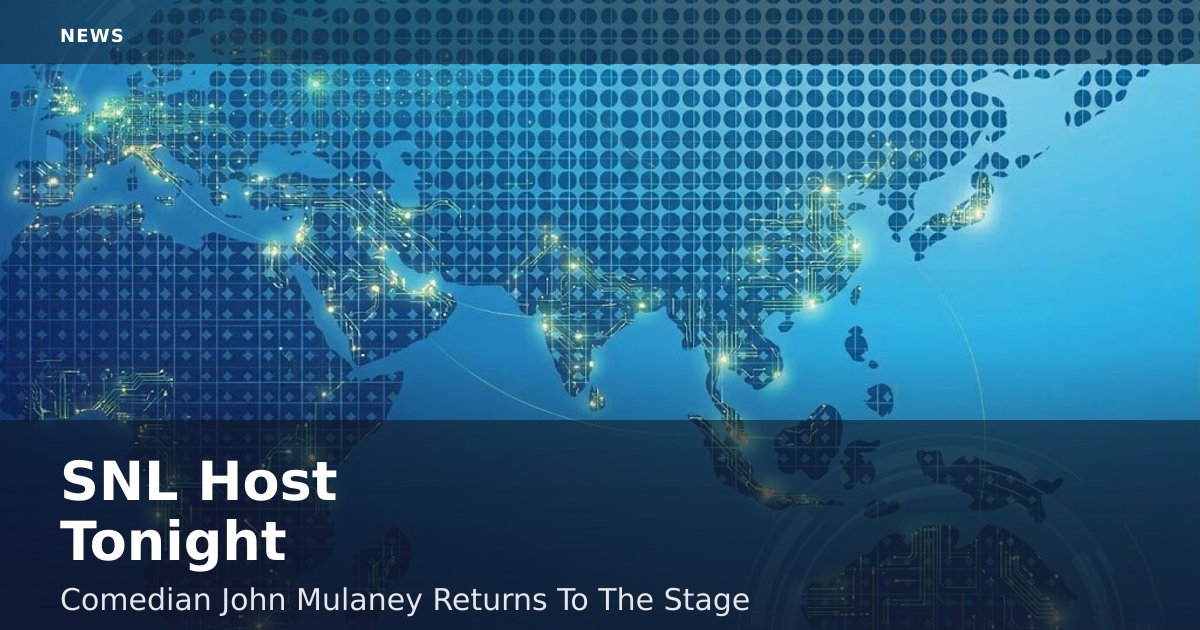 NEWS

SNL Host Tonight

Comedian John Mulaney Returns To The Stage